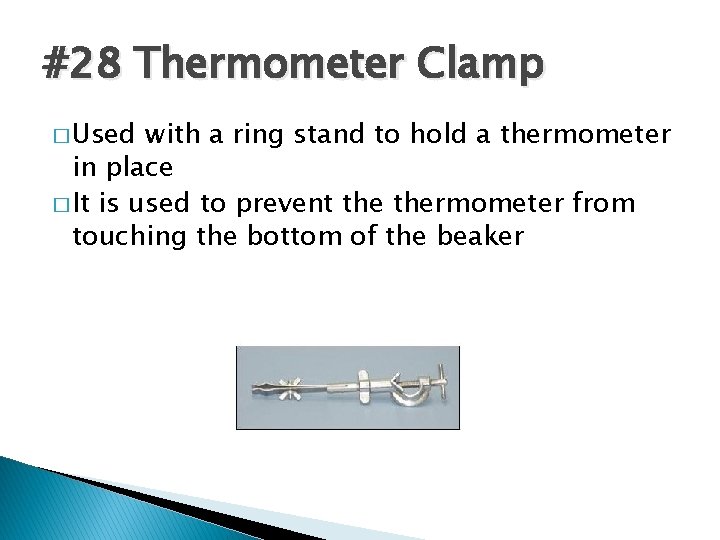 #28 Thermometer Clamp

□ Used with a ring stand to hold a thermometer in place

□ It is used to prevent the thermometer from touching the bottom of the beaker